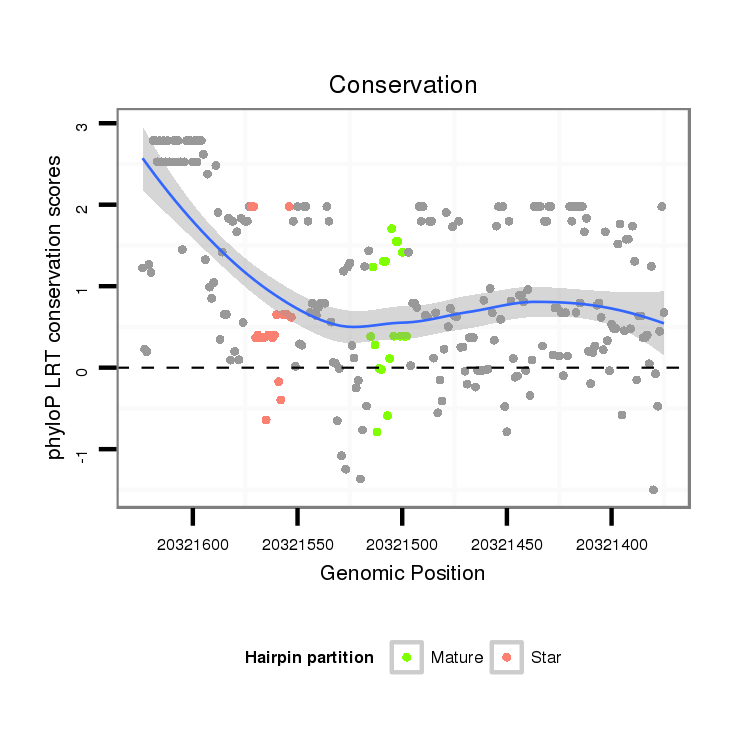 Conservation

phyloP LRT conservation scores

3
2
1
0
-1

20321600
20321550
20321500
20321450
20321400

Genomic Position

Hairpin partition
Mature
Star